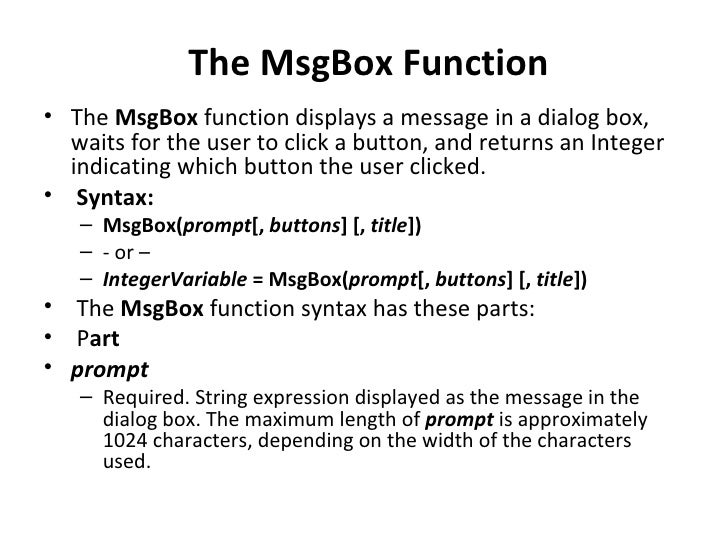 The MsgBox Function

• The MsgBox function displays a message in a dialog box, waits for the user to click a button, and returns an Integer indicating which button the user clicked.
• Syntax:
– MsgBox(prompt[, buttons] [, title])
– - or –
– IntegerVariable = MsgBox(prompt[, buttons] [, title])
• The MsgBox function syntax has these parts:
• Part
• prompt
– Required. String expression displayed as the message in the dialog box. The maximum length of prompt is approximately 1024 characters, depending on the width of the characters used.